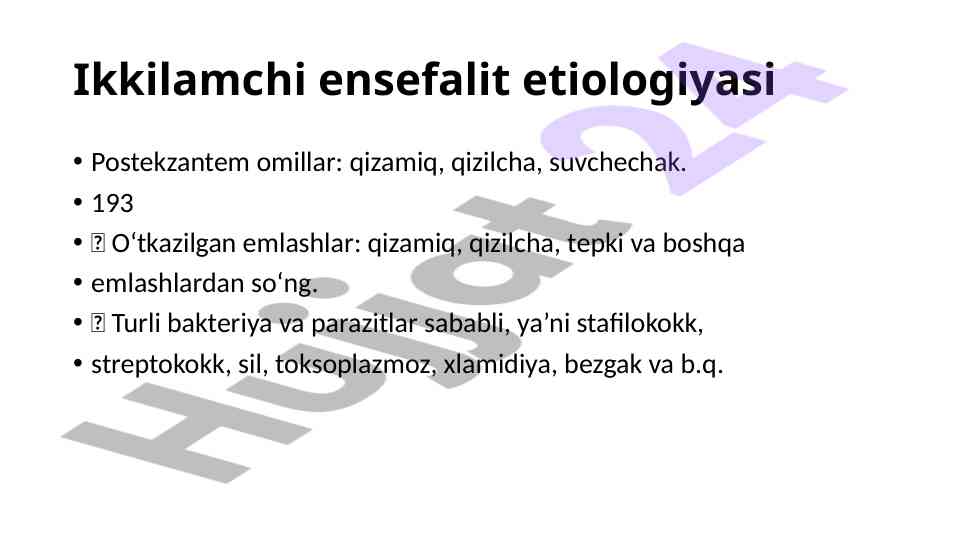 Ikkilamchi ensefalit etiologiyasi

• Postekzantem omillar: qizamiq, qizilcha, suvchechak.
• 193
• ▯ O‘tkazilgan emlashlar: qizamiq, qizilcha, tepki va boshqa
• emlashlardan so‘ng.
• ▯ Turli bakteriya va parazitlar sababli, ya’ni stafilokokk,
• streptokokk, sil, toksoplazmoz, xlamidiya, bezgak va b.q.

Hujjat 24